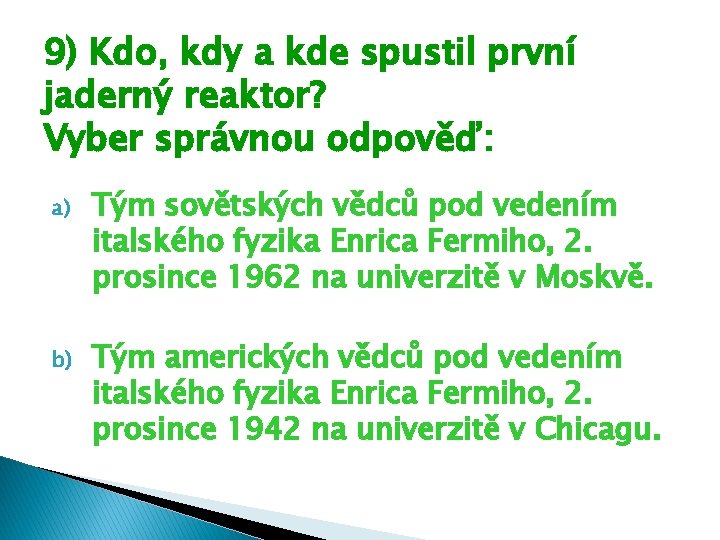 9) Kdo, kdy a kde spustil první jaderný reaktor?
Vyber správnou odpověď:

a) Tým sovětských vědců pod vedením italského fyzika Enrica Fermiho, 2. prosince 1962 na univerzitě v Moskvě.

b) Tým amerických vědců pod vedením italského fyzika Enrica Fermiho, 2. prosince 1942 na univerzitě v Chicagu.